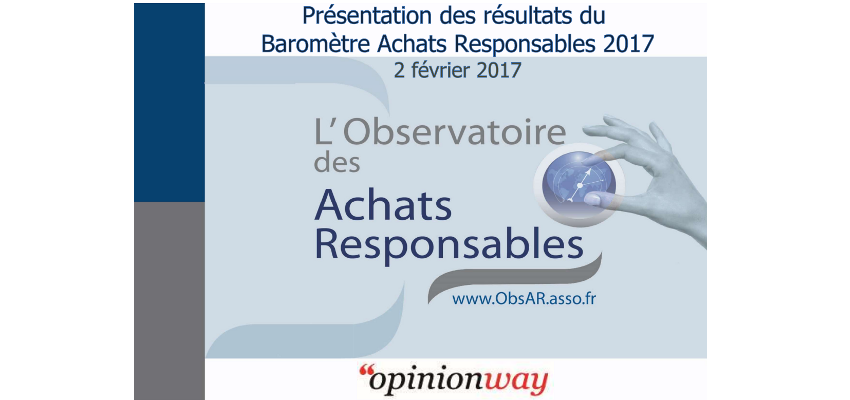 Présentation des résultats du Baromètre Achats Responsables 2017
2 février 2017

L'Observatoire des Achats Responsables

www.ObsAR.asso.fr

"opinionway